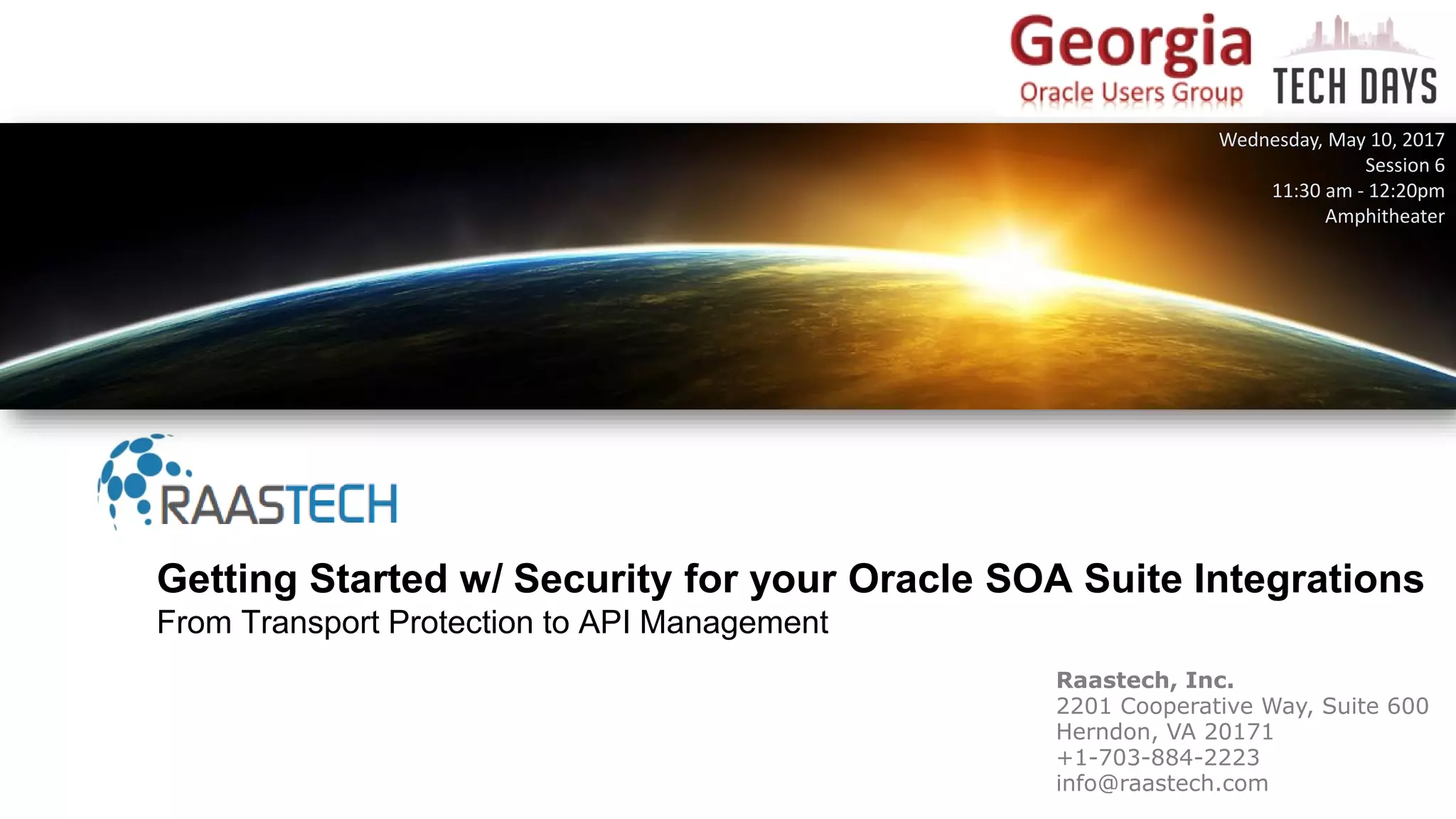 Georgia
Oracle Users Group
TECH DAYS

Wednesday, May 10, 2017
Session 6
11:30 am - 12:20pm
Amphitheater

RAASTECH

Getting Started w/ Security for your Oracle SOA Suite Integrations
From Transport Protection to API Management

Raastech, Inc.
2201 Cooperative Way, Suite 600
Herndon, VA 20171
+1-703-884-2223
info@raastech.com